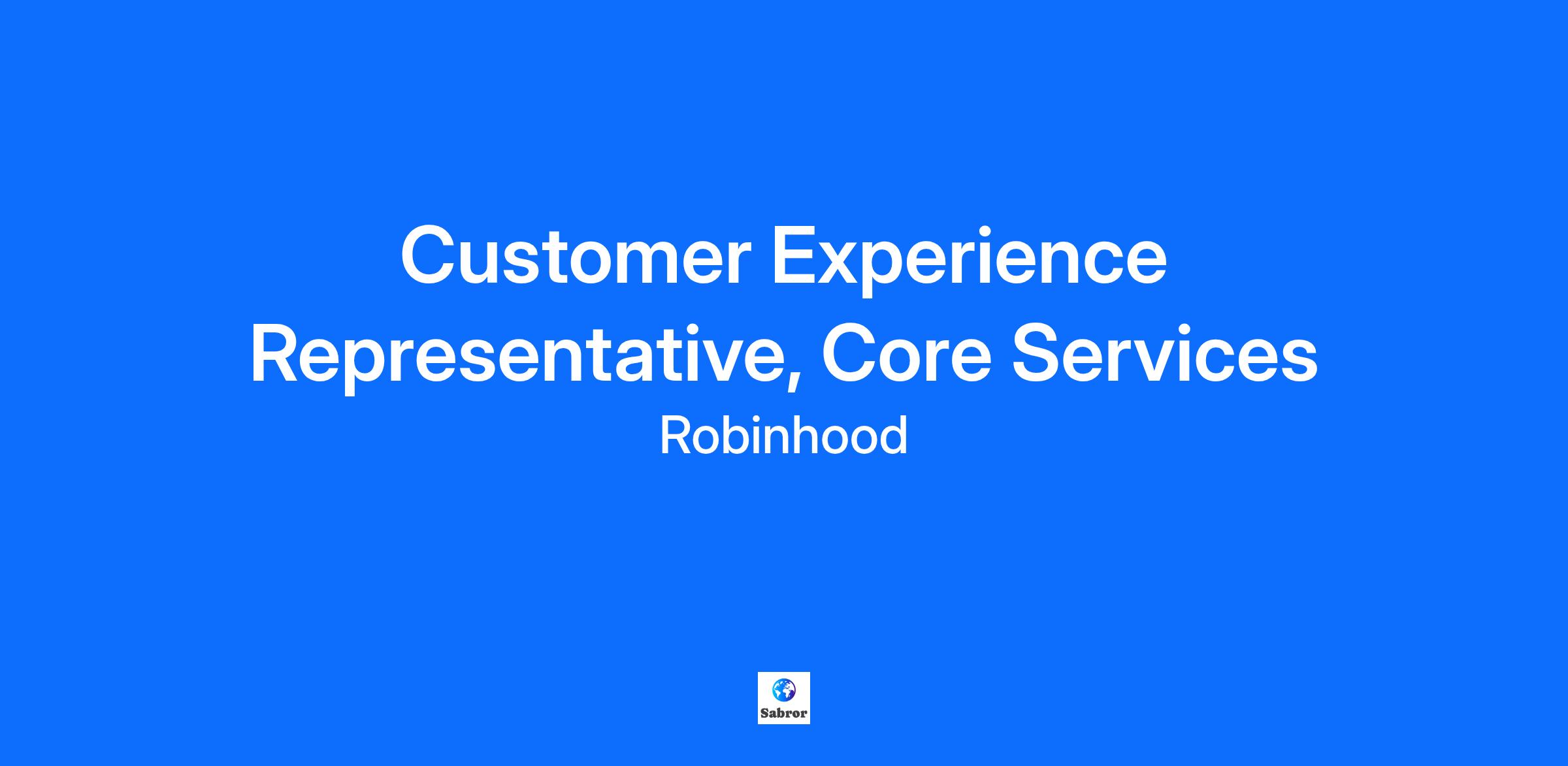 Customer Experience Representative, Core Services

Robinhood

Sabror